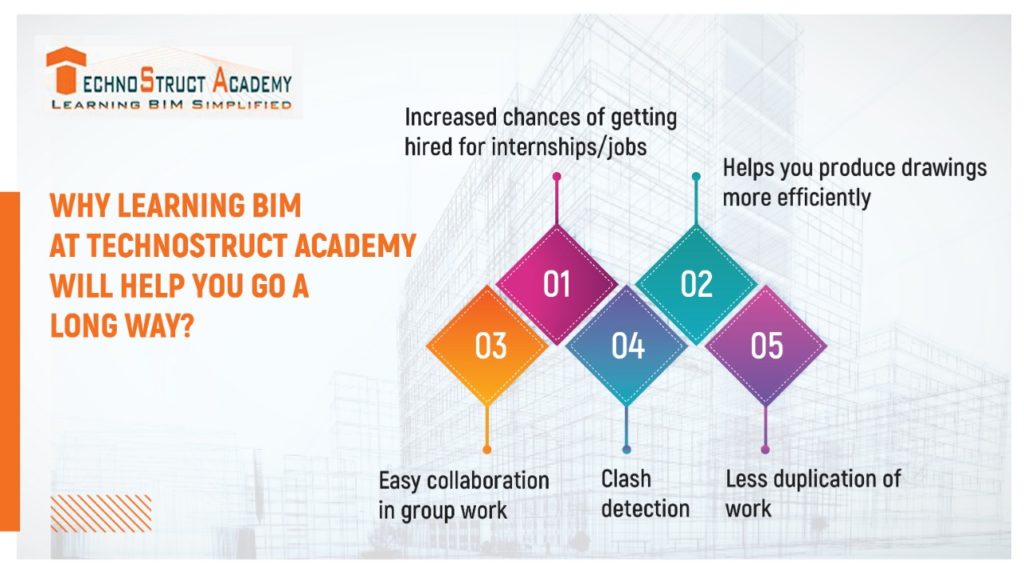 TECHNOSTRUCT ACADEMY
LEARNING BIM SIMPLIFIED

WHY LEARNING BIM AT TECHNOSTRUCT ACADEMY WILL HELP YOU GO A LONG WAY?

Increased chances of getting hired for internships/jobs

Helps you produce drawings more efficiently

01

02

03

04

05

Easy collaboration in group work

Clash detection

Less duplication of work